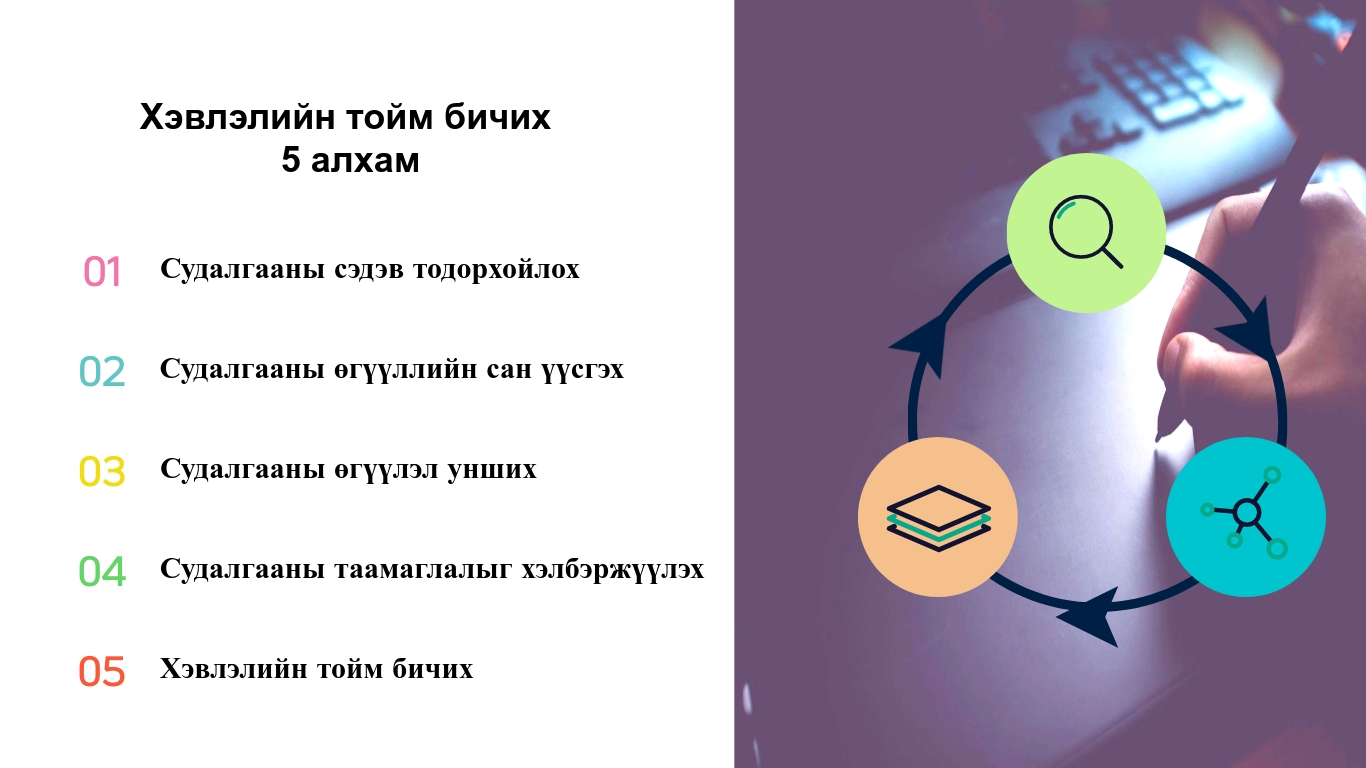 Хэвлэлийн тойм бичих
5 алхам

01 Судалгааны сэдэв тодорхойлох

02 Судалгааны өгүүллийн сан үүсгэх

03 Судалгааны өгүүлэл унших

04 Судалгааны таамаглалыг хэлбэржүүлэх

05 Хэвлэлийн тойм бичих